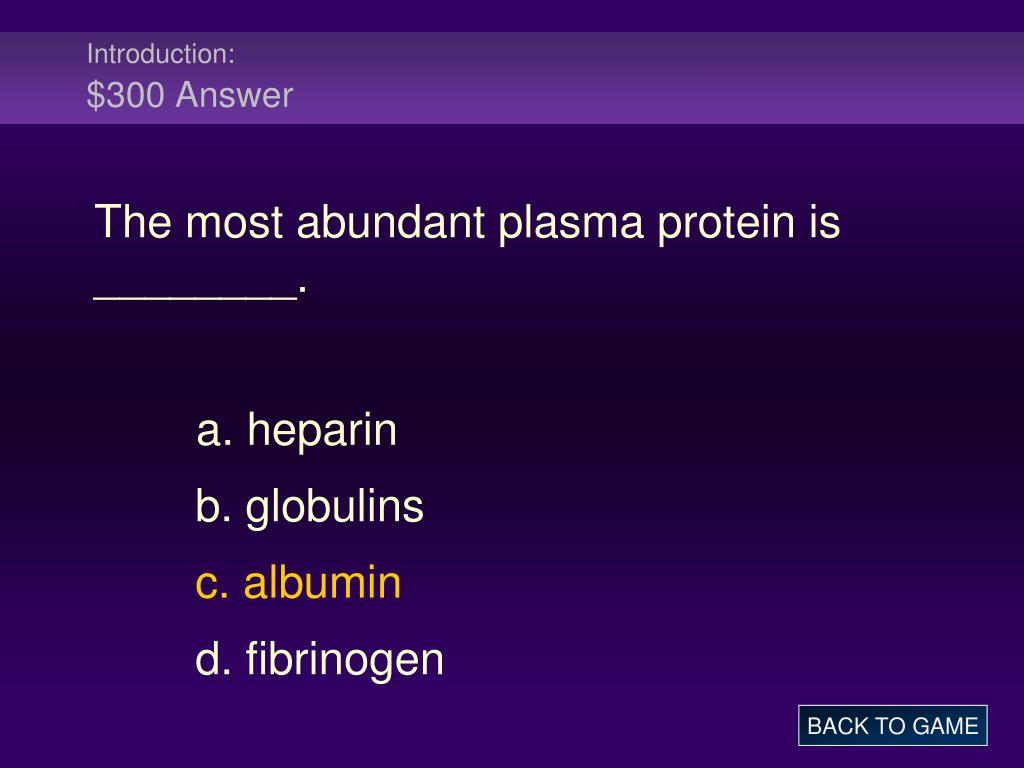 Introduction:
\$300 Answer

The most abundant plasma protein is ________.

a. heparin
b. globulins
c. albumin
d. fibrinogen

BACK TO GAME